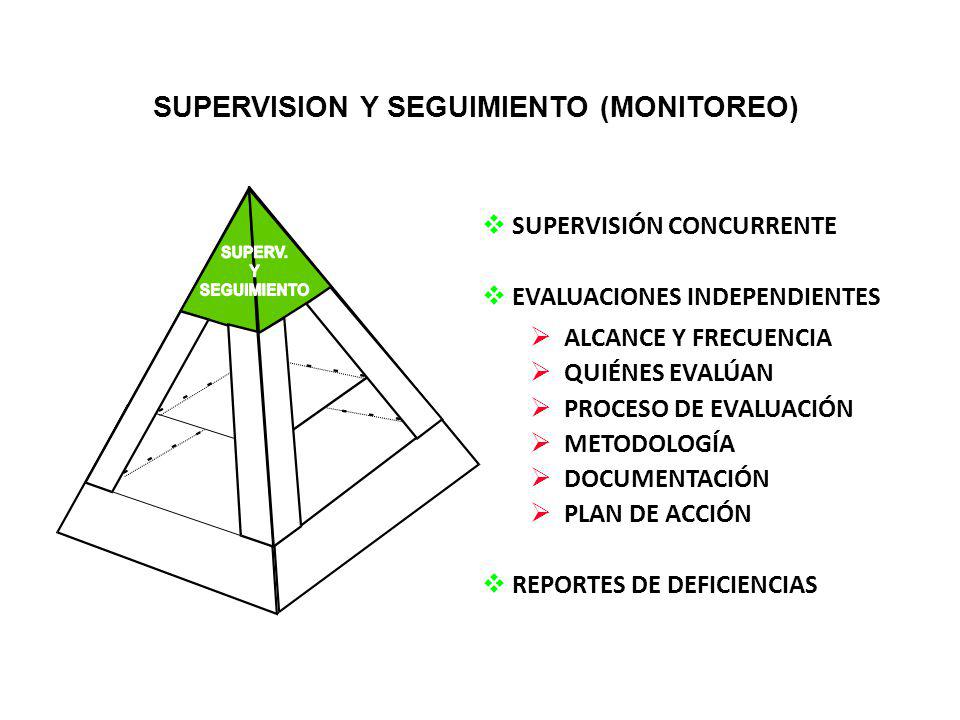 SUPERVISION Y SEGUIMIENTO (MONITOREO)

SUPERV.
Y
SEGUIMIENTO

❖ SUPERVISIÓN CONCURRENTE

❖ EVALUACIONES INDEPENDIENTES

➢ ALCANCE Y FRECUENCIA
➢ QUIÉNES EVALÚAN
➢ PROCESO DE EVALUACIÓN
➢ METODOLOGÍA
➢ DOCUMENTACIÓN
➢ PLAN DE ACCIÓN

❖ REPORTES DE DEFICIENCIAS